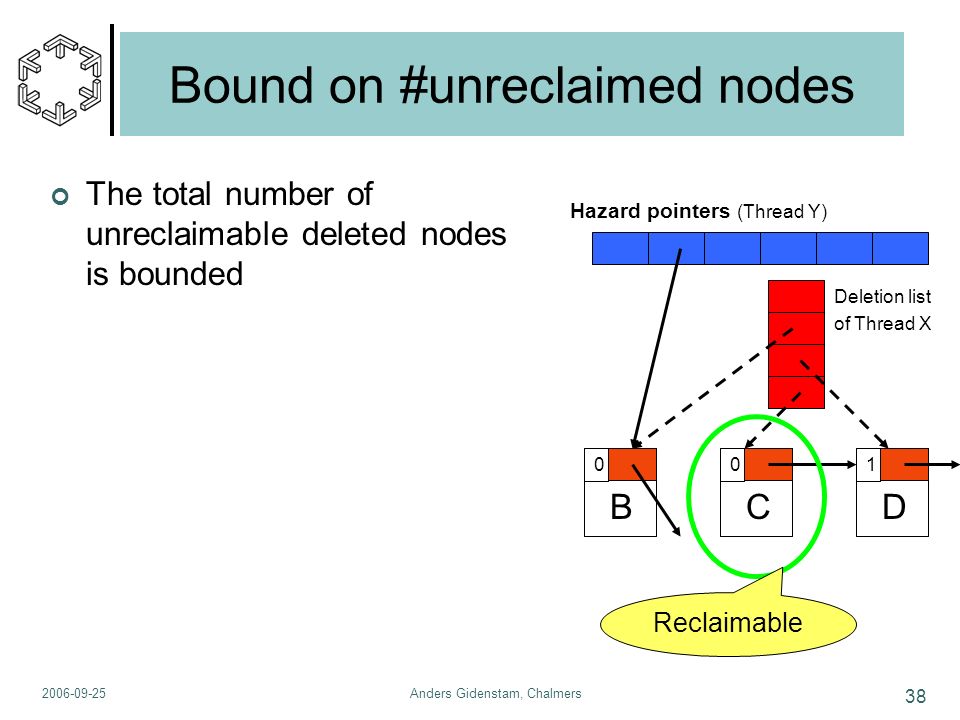 Bound on #unreclaimed nodes

The total number of unreclaimable deleted nodes is bounded

Hazard pointers (Thread Y)

Deletion list of Thread X

0

B

0

C

1

D

Reclaimable

2006-09-25

Anders Gidenstam, Chalmers

38